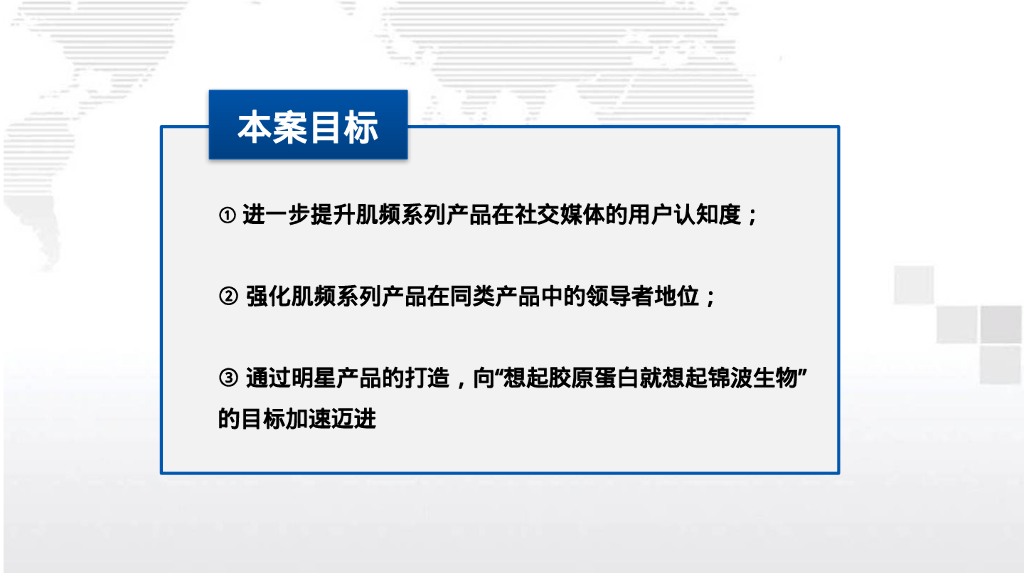 本案目标

① 进一步提升肌频系列产品在社交媒体的用户认知度；

② 强化肌频系列产品在同类产品中的领导者地位；

③ 通过明星产品的打造，向“想起胶原蛋白就想起锦波生物”的目标加速迈进